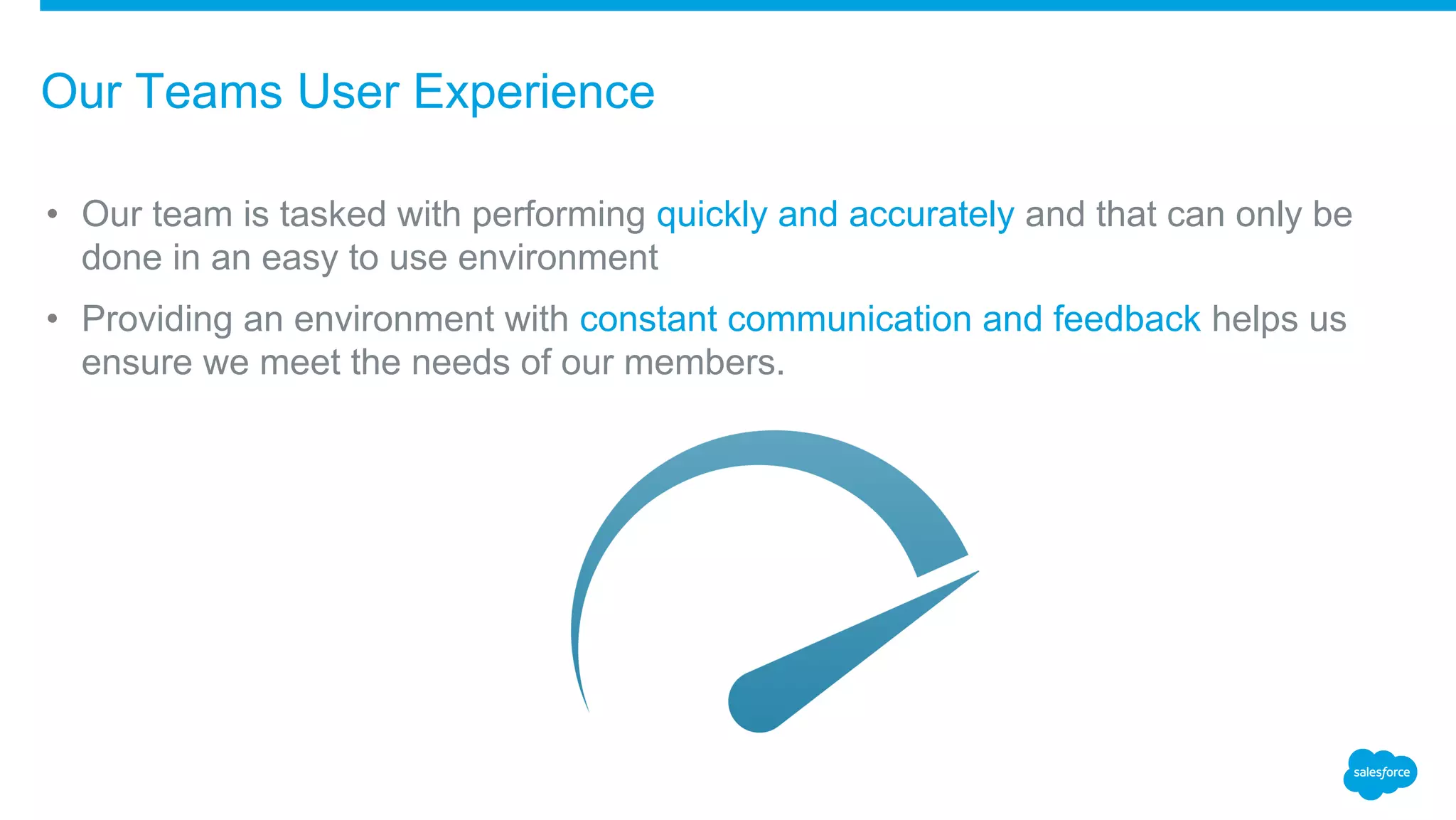 Our Teams User Experience

• Our team is tasked with performing quickly and accurately and that can only be done in an easy to use environment

• Providing an environment with constant communication and feedback helps us ensure we meet the needs of our members.

salesforce